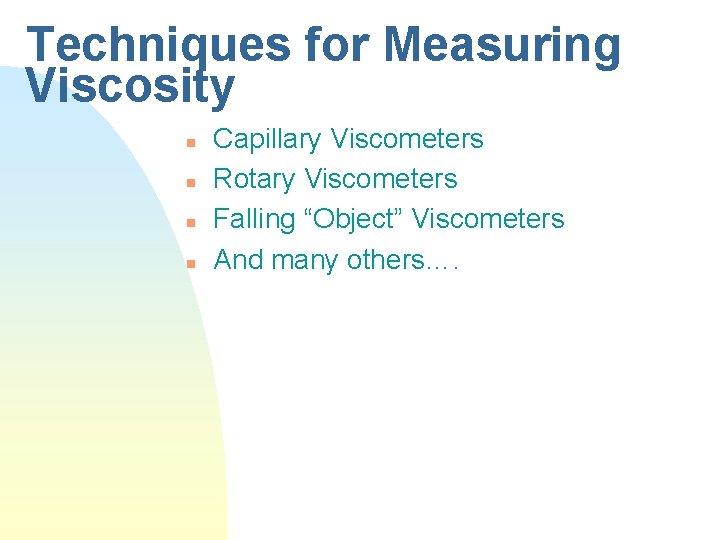 Techniques for Measuring Viscosity

- Capillary Viscometers
- Rotary Viscometers
- Falling “Object” Viscometers
- And many others….